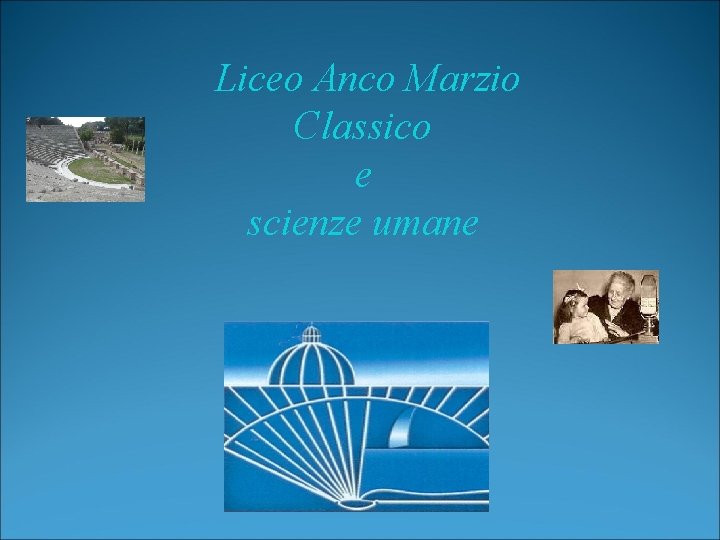 Liceo Anco Marzio
Classico
e
scienze umane